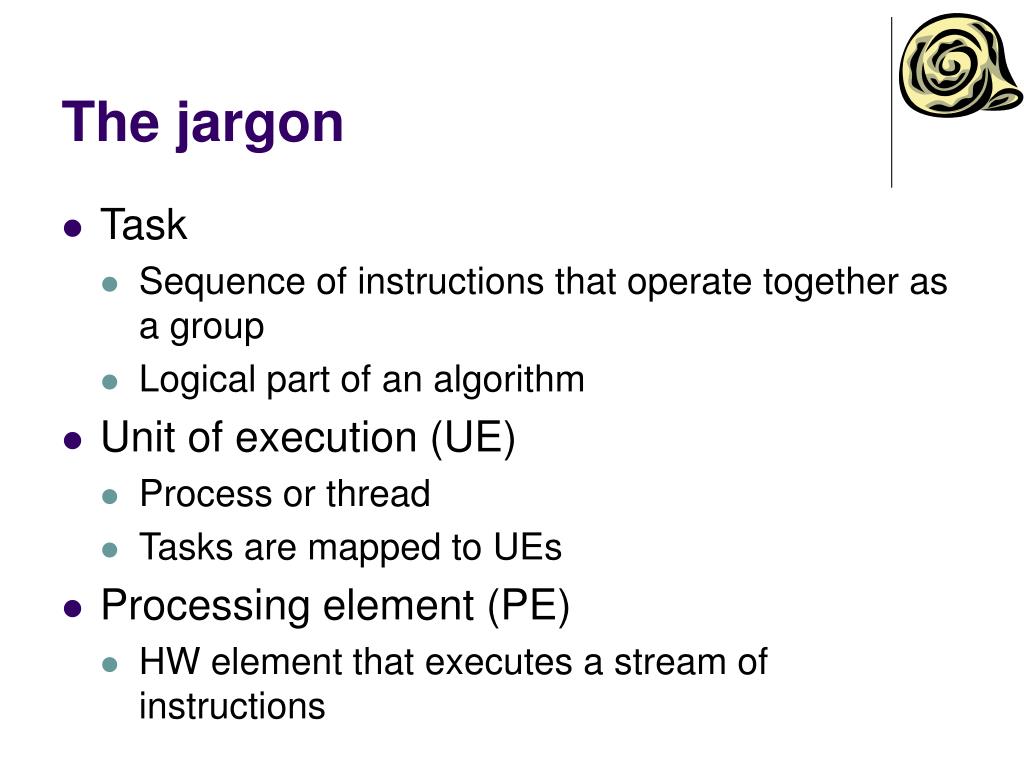 The jargon

- Task
  - Sequence of instructions that operate together as a group
  - Logical part of an algorithm
- Unit of execution (UE)
  - Process or thread
  - Tasks are mapped to UEs
- Processing element (PE)
  - HW element that executes a stream of instructions